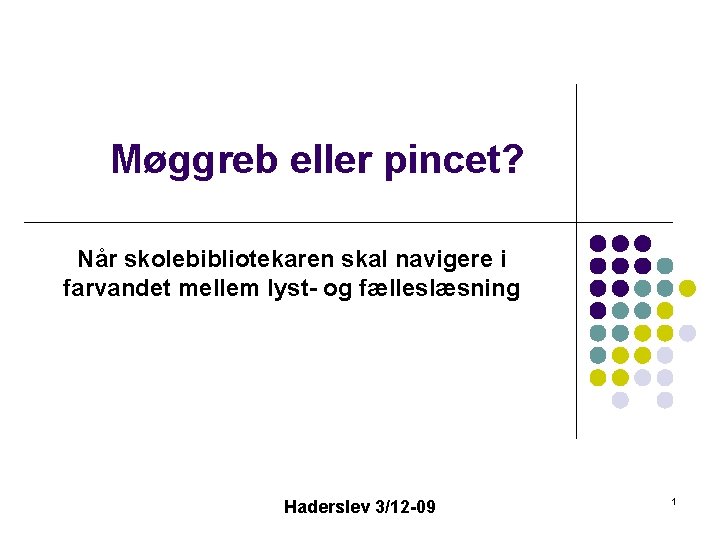 Møggreb eller pincet?

Når skolebibliotekaren skal navigere i farvandet mellem lyst- og fælleslæsning

Haderslev 3/12-09

1